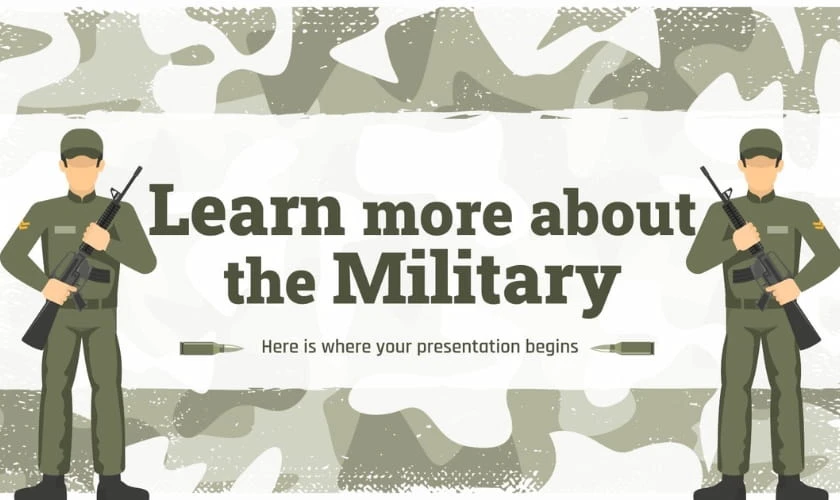 Learn more about the Military

Here is where your presentation begins